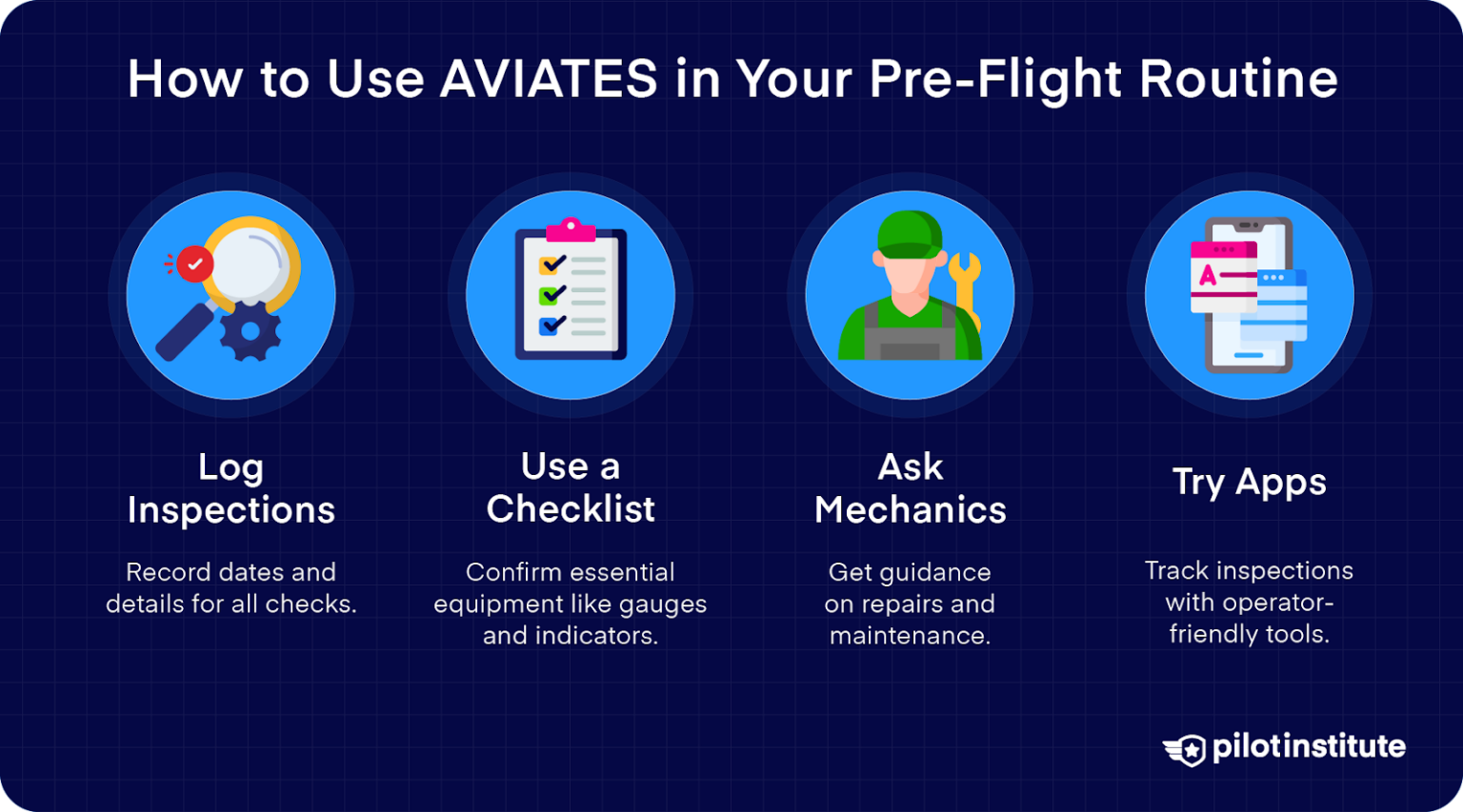 How to Use AVIATES in Your Pre-Flight Routine

Log Inspections

Record dates and details for all checks.

Use a Checklist

Confirm essential equipment like gauges and indicators.

Ask Mechanics

Get guidance on repairs and maintenance.

Try Apps

Track inspections with operator-friendly tools.

pilotinstitute